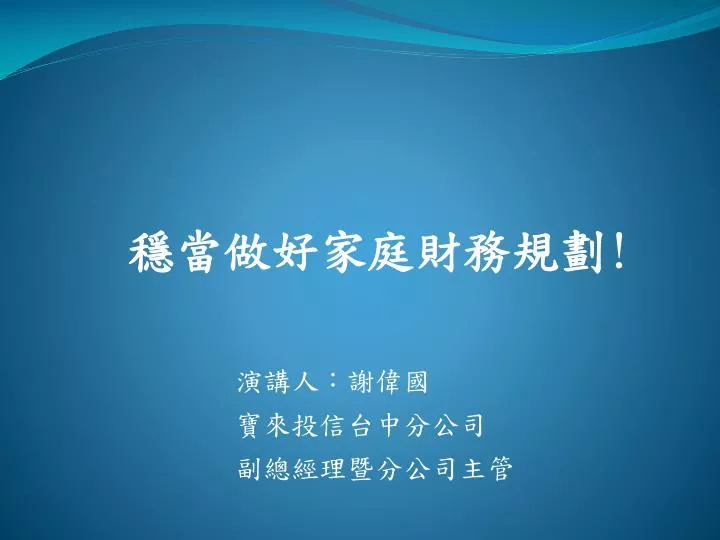 穩當做好家庭財務規劃!

演講人：謝偉國
寶來投信台中分公司
副總經理暨分公司主管